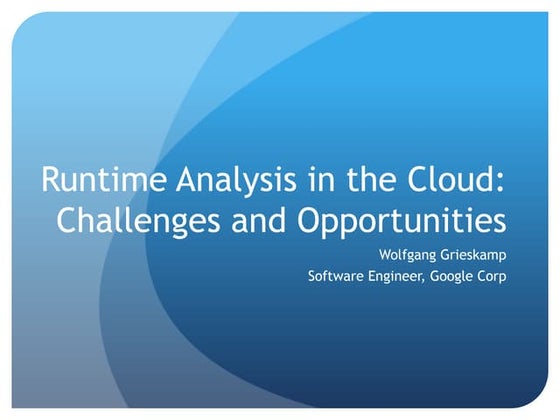 Runtime Analysis in the Cloud: Challenges and Opportunities

Wolfgang Grieskamp
Software Engineer, Google Corp